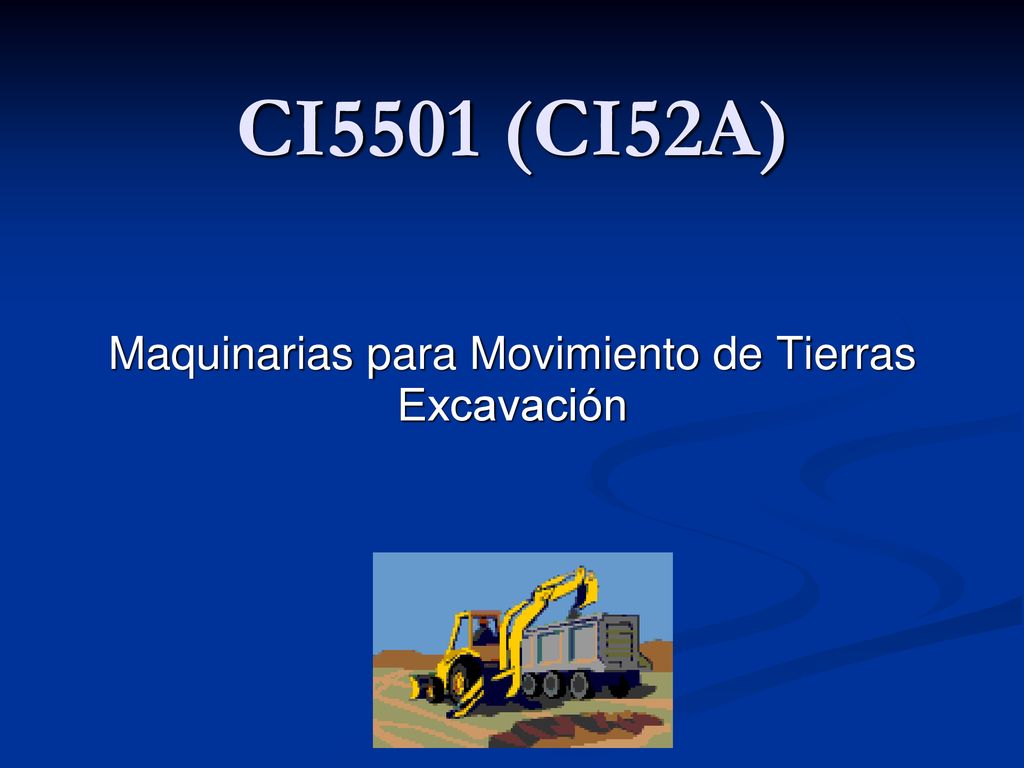 CI5501 (CI52A)

Maquinarias para Movimiento de Tierras Excavación